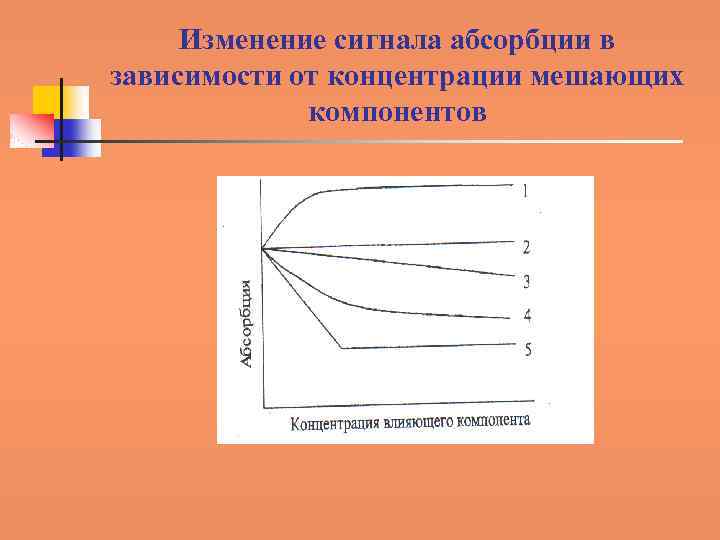 Изменение сигнала абсорбции в зависимости от концентрации мешающих компонентов

1
2
3
4
5

Абсорбция

Концентрация влияющего компонента